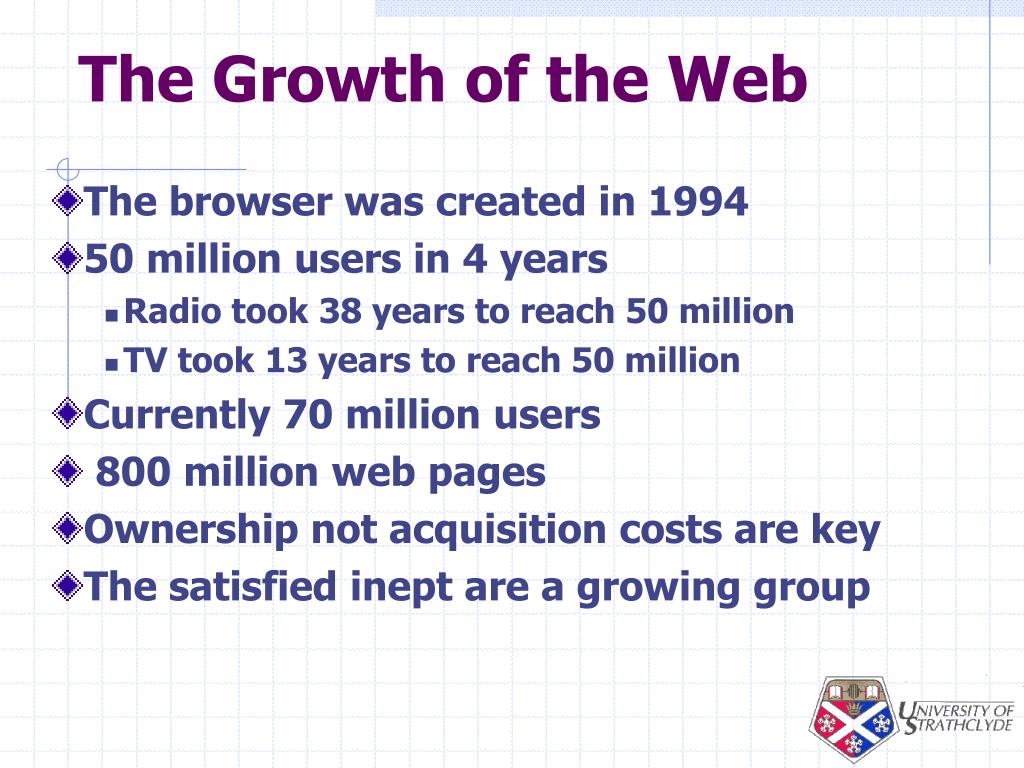 The Growth of the Web

The browser was created in 1994

50 million users in 4 years

Radio took 38 years to reach 50 million

TV took 13 years to reach 50 million

Currently 70 million users

800 million web pages

Ownership not acquisition costs are key

The satisfied inept are a growing group

UNIVERSITY OF STRATHCLYDE